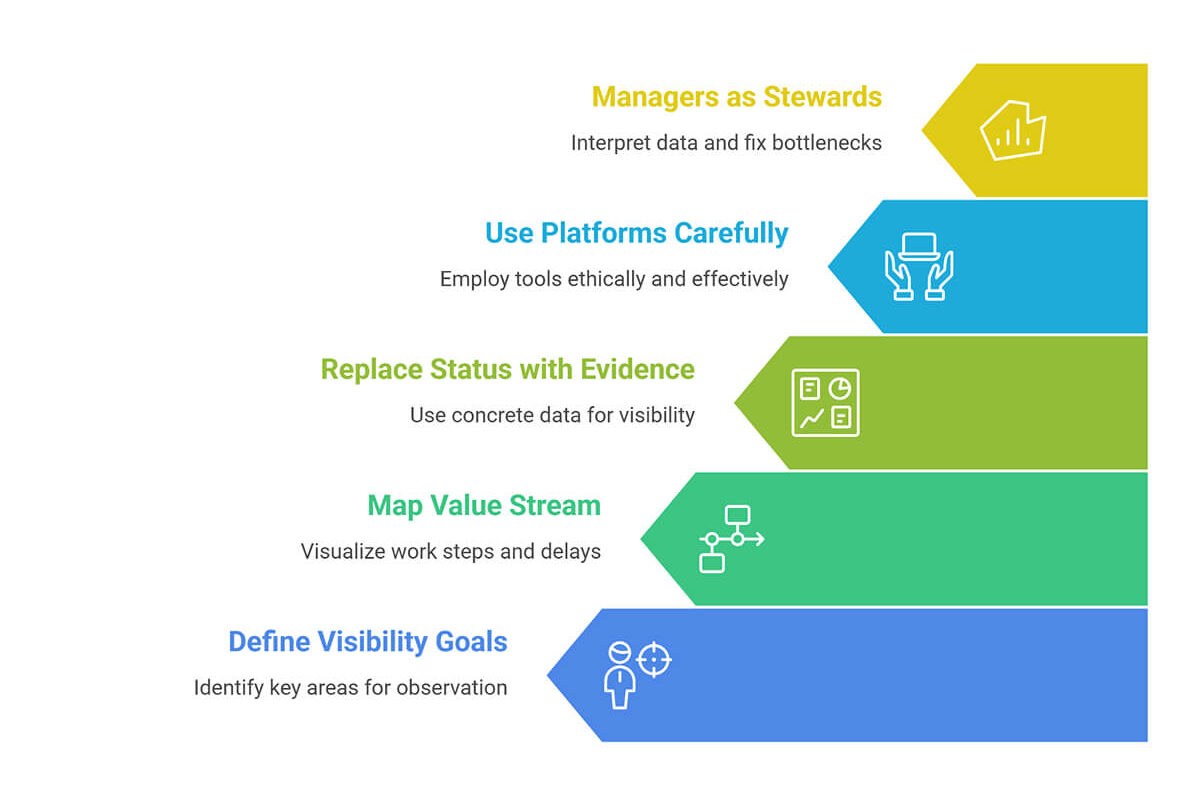 Managers as Stewards

Interpret data and fix bottlenecks

Use Platforms Carefully

Employ tools ethically and effectively

Replace Status with Evidence

Use concrete data for visibility

Map Value Stream

Visualize work steps and delays

Define Visibility Goals

Identify key areas for observation